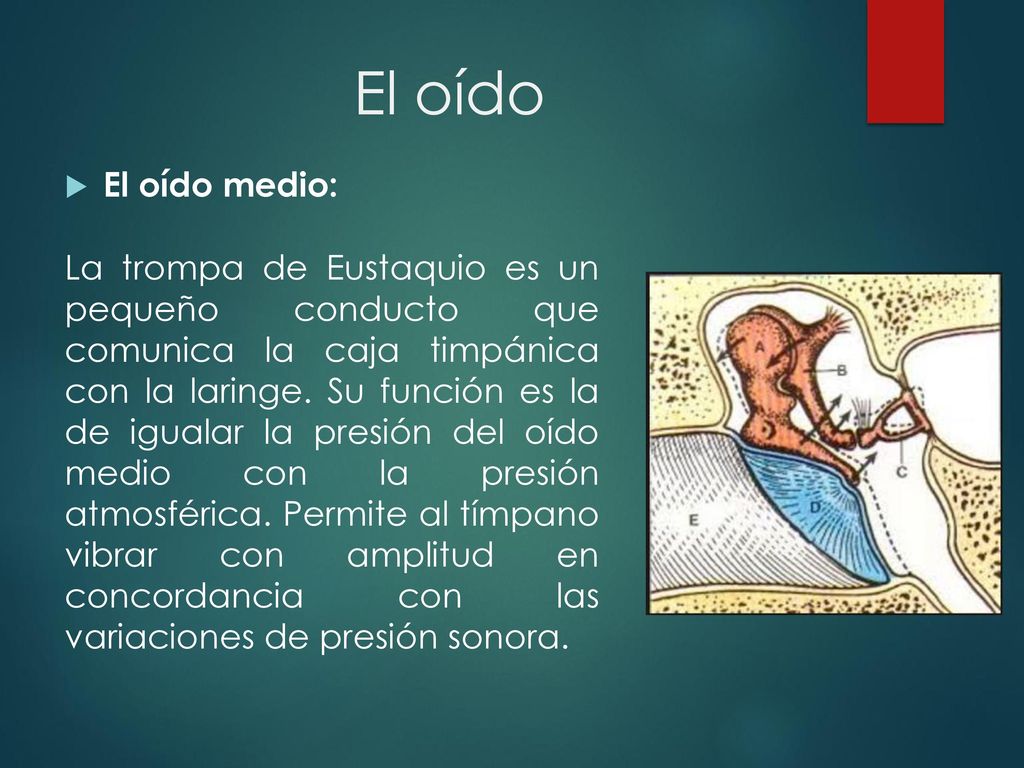 El oído

El oído medio:

La trompa de Eustaquio es un pequeño conducto que comunica la caja timpánica con la laringe. Su función es la de igualar la presión del oído medio con la presión atmosférica. Permite al tímpano vibrar con amplitud en concordancia con las variaciones de presión sonora.

A
B
C
D
E